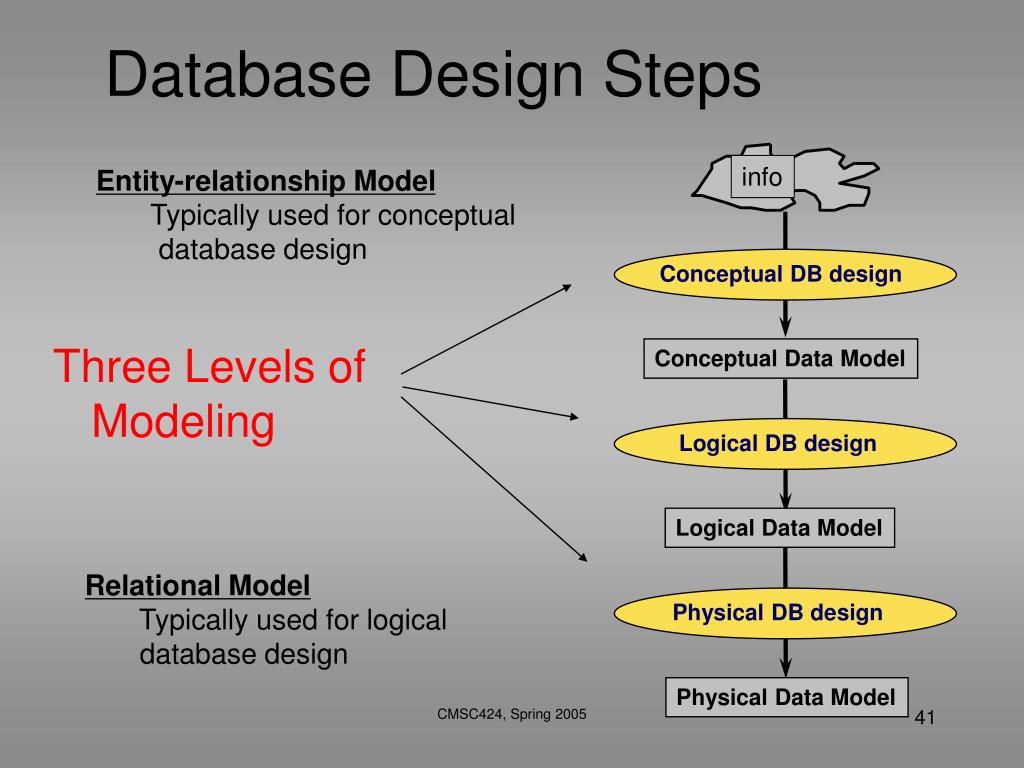 Database Design Steps

Entity-relationship Model
Typically used for conceptual database design

Three Levels of Modeling

Relational Model
Typically used for logical database design

info

Conceptual DB design

Conceptual Data Model

Logical DB design

Logical Data Model

Physical DB design

Physical Data Model

CMSC424, Spring 2005

41